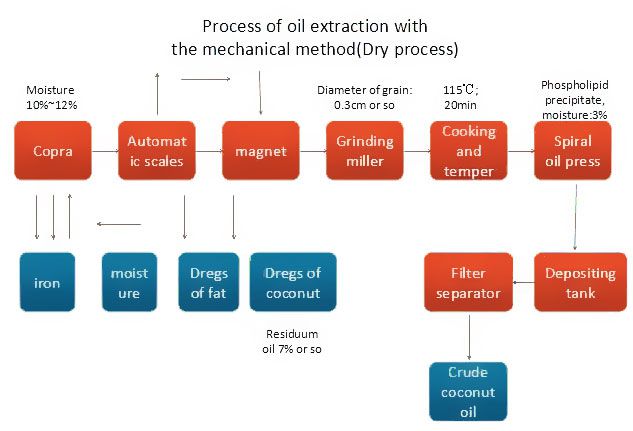 Process of oil extraction with the mechanical method(Dry process)

Moisture 10%~12%

Diameter of grain: 0.3cm or so

115℃; 20min

Phospholipid precipitate, moisture:3%

Copra

Automat ic scales

magnet

Grinding miller

Cooking and temper

Spiral oil press

iron

moist ure

Dregs of fat

Dregs of coconut

Filter separator

Depositing tank

Residuum oil 7% or so

Crude coconut oil